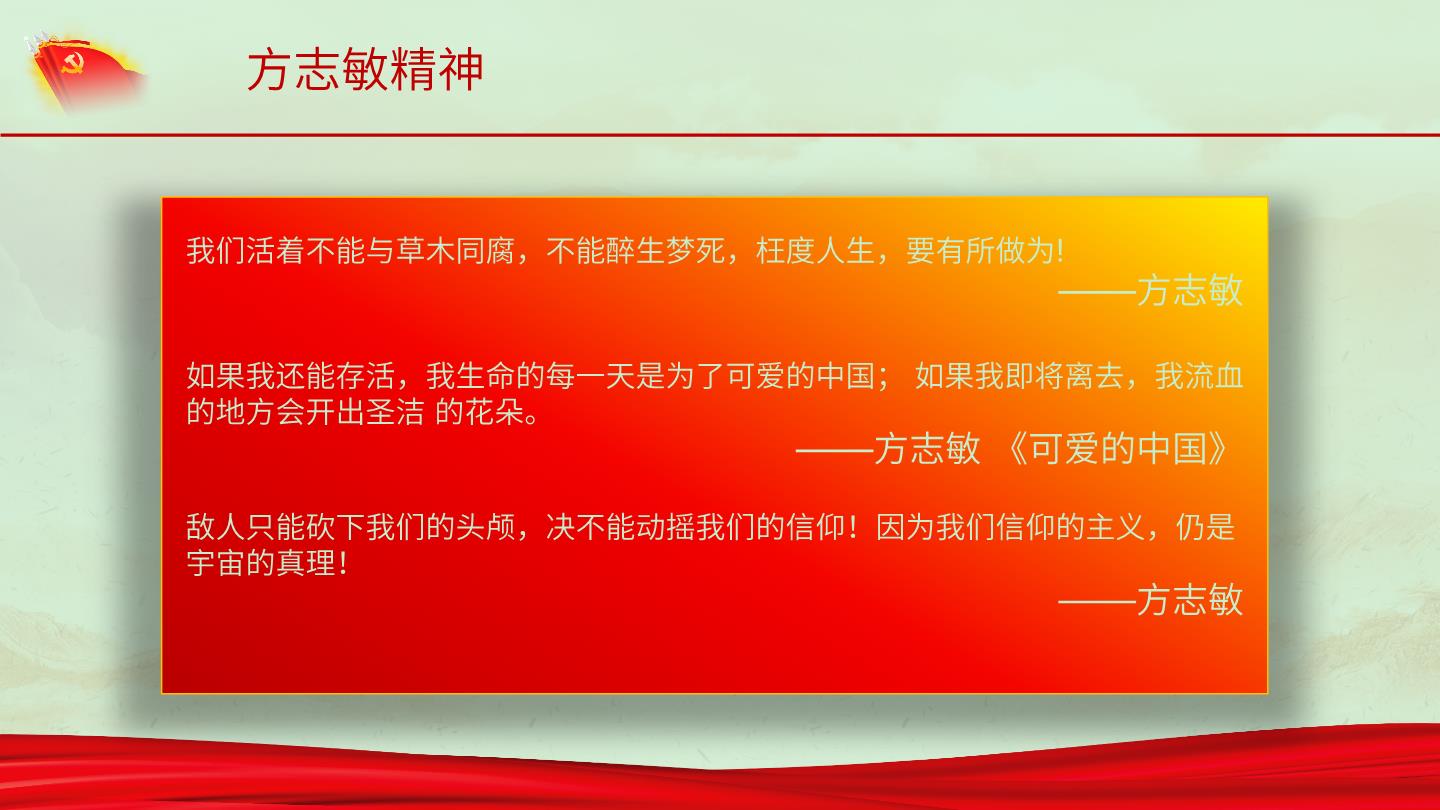 方志敏精神

我们活着不能与草木同腐，不能醉生梦死，枉度人生，要有所做为!

——方志敏

如果我还能存活，我生命的每一天是为了可爱的中国； 如果我即将离去，我流血的地方会开出圣洁 的花朵。

——方志敏 《可爱的中国》

敌人只能砍下我们的头颅，决不能动摇我们的信仰！因为我们信仰的主义，仍是宇宙的真理！

——方志敏